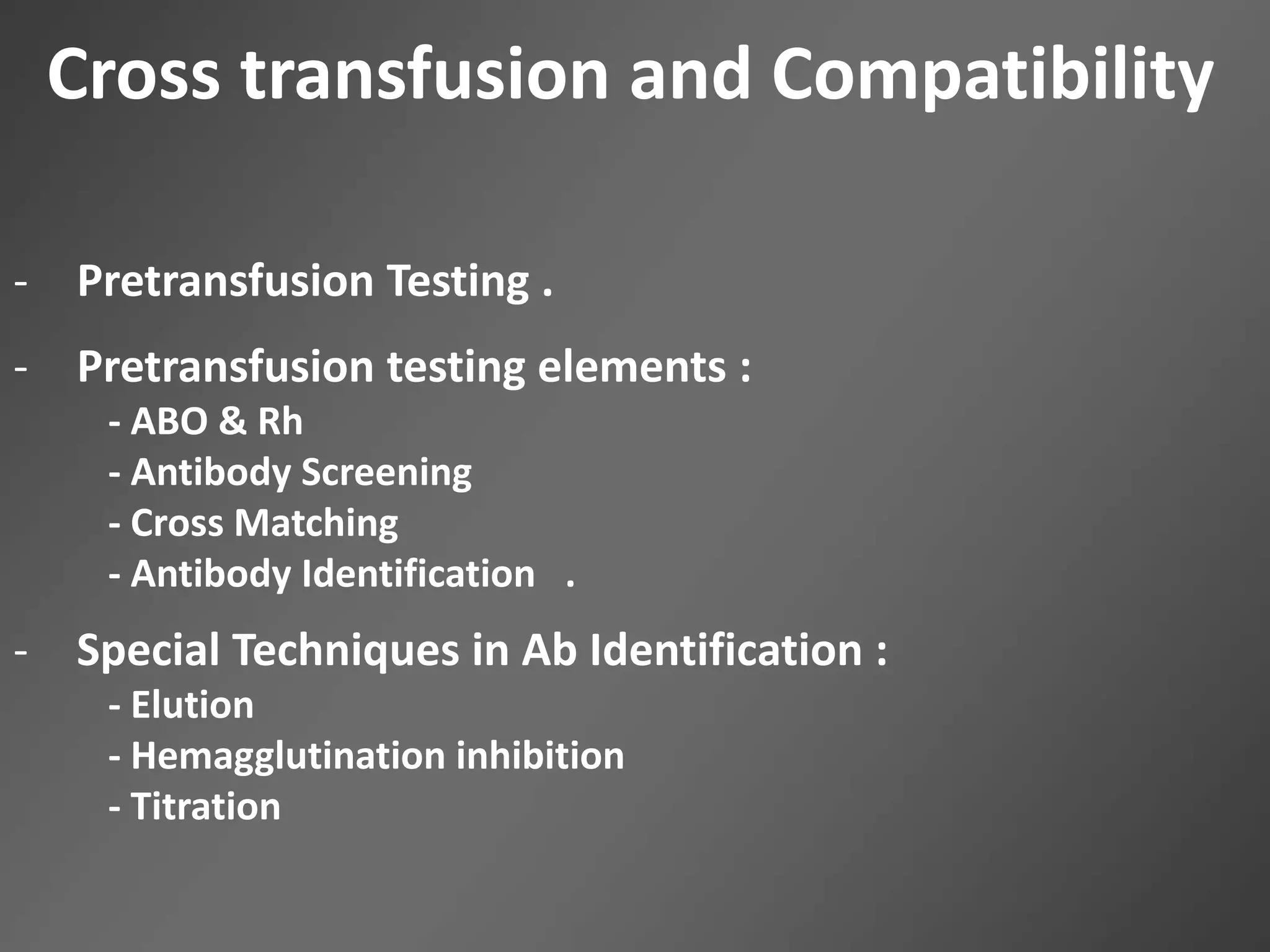 Cross transfusion and Compatibility

- Pretransfusion Testing .

- Pretransfusion testing elements :
- ABO & Rh
- Antibody Screening
- Cross Matching
- Antibody Identification .

- Special Techniques in Ab Identification :
- Elution
- Hemagglutination inhibition
- Titration